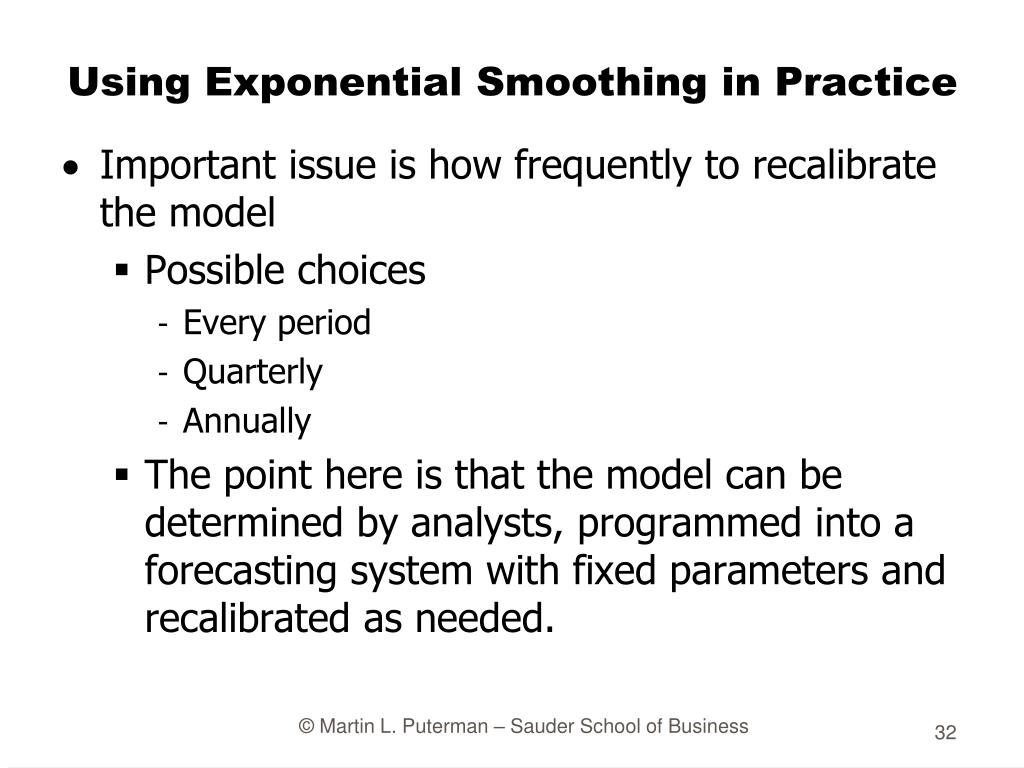 Using Exponential Smoothing in Practice

• Important issue is how frequently to recalibrate the model

▪ Possible choices

- Every period
- Quarterly
- Annually

▪ The point here is that the model can be determined by analysts, programmed into a forecasting system with fixed parameters and recalibrated as needed.

© Martin L. Puterman – Sauder School of Business

32